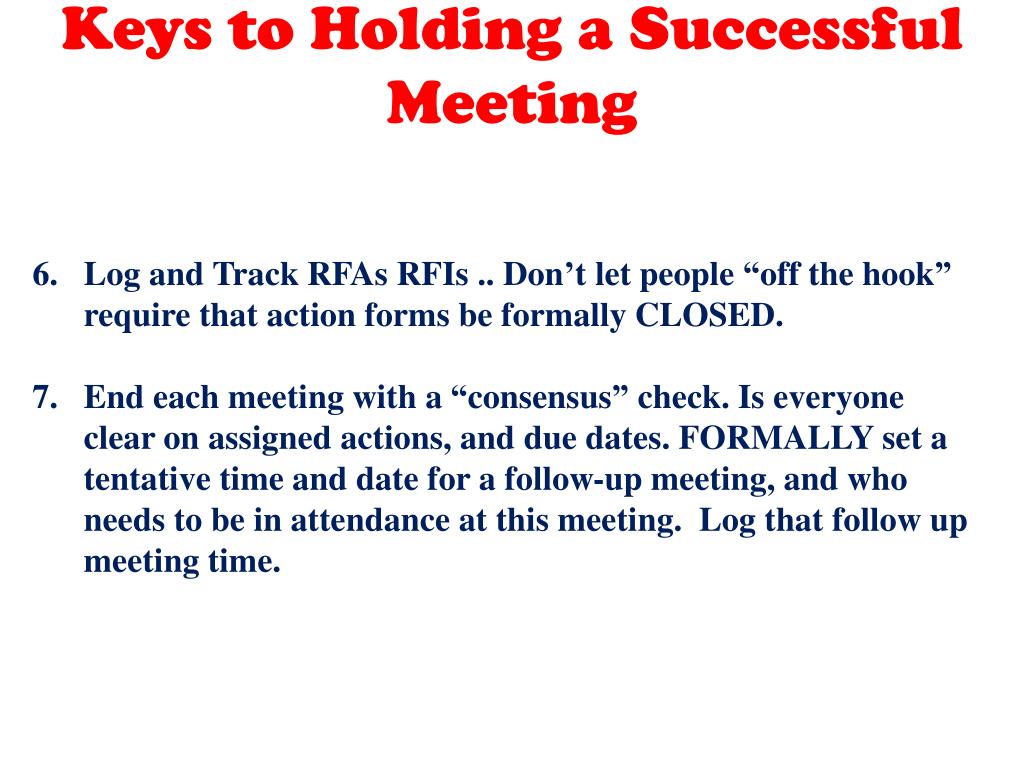 Keys to Holding a Successful Meeting

6. Log and Track RFAs RFIs .. Don’t let people “off the hook” require that action forms be formally CLOSED.

7. End each meeting with a “consensus” check. Is everyone clear on assigned actions, and due dates. FORMALLY set a tentative time and date for a follow-up meeting, and who needs to be in attendance at this meeting. Log that follow up meeting time.